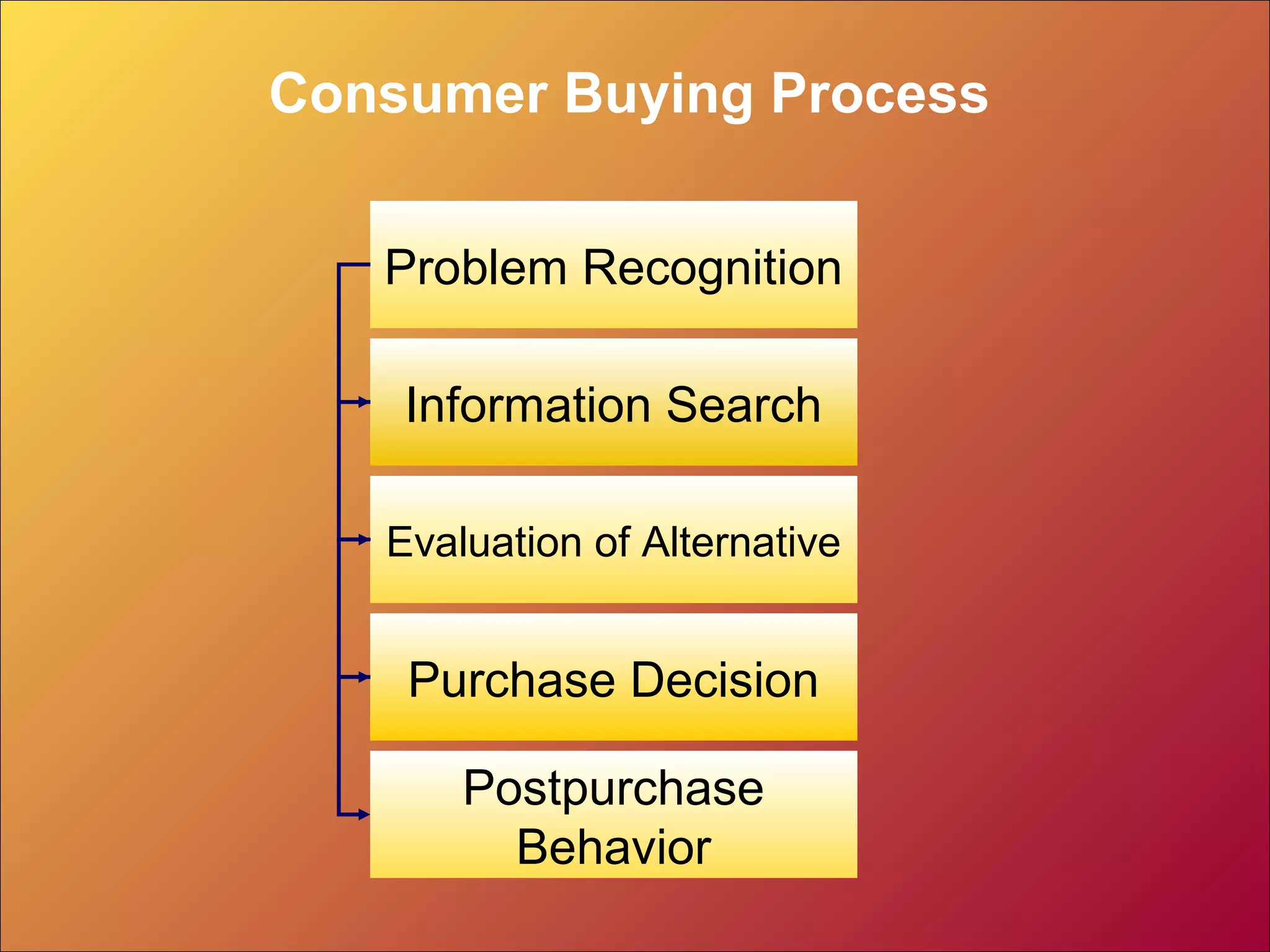 Consumer Buying Process

Problem Recognition

Information Search

Evaluation of Alternative

Purchase Decision

Postpurchase Behavior